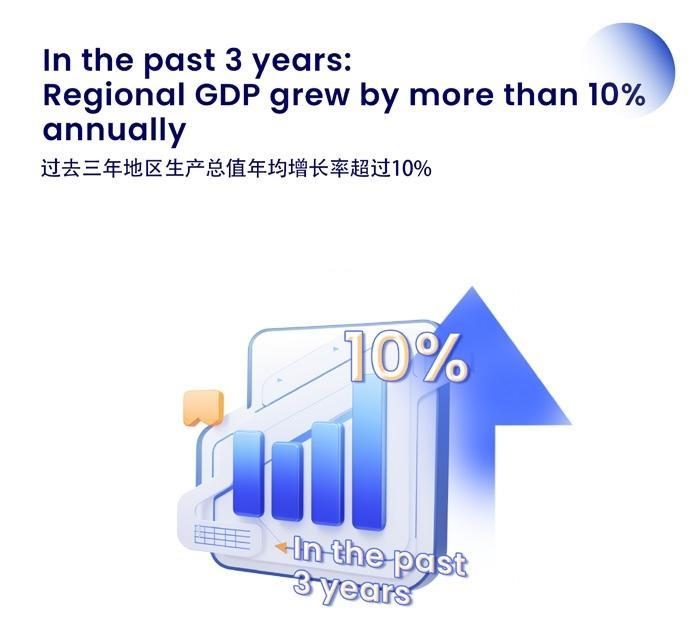 In the past 3 years:
Regional GDP grew by more than 10% annually

过去三年地区生产总值年均增长率超过10%

10%

In the past 3 years